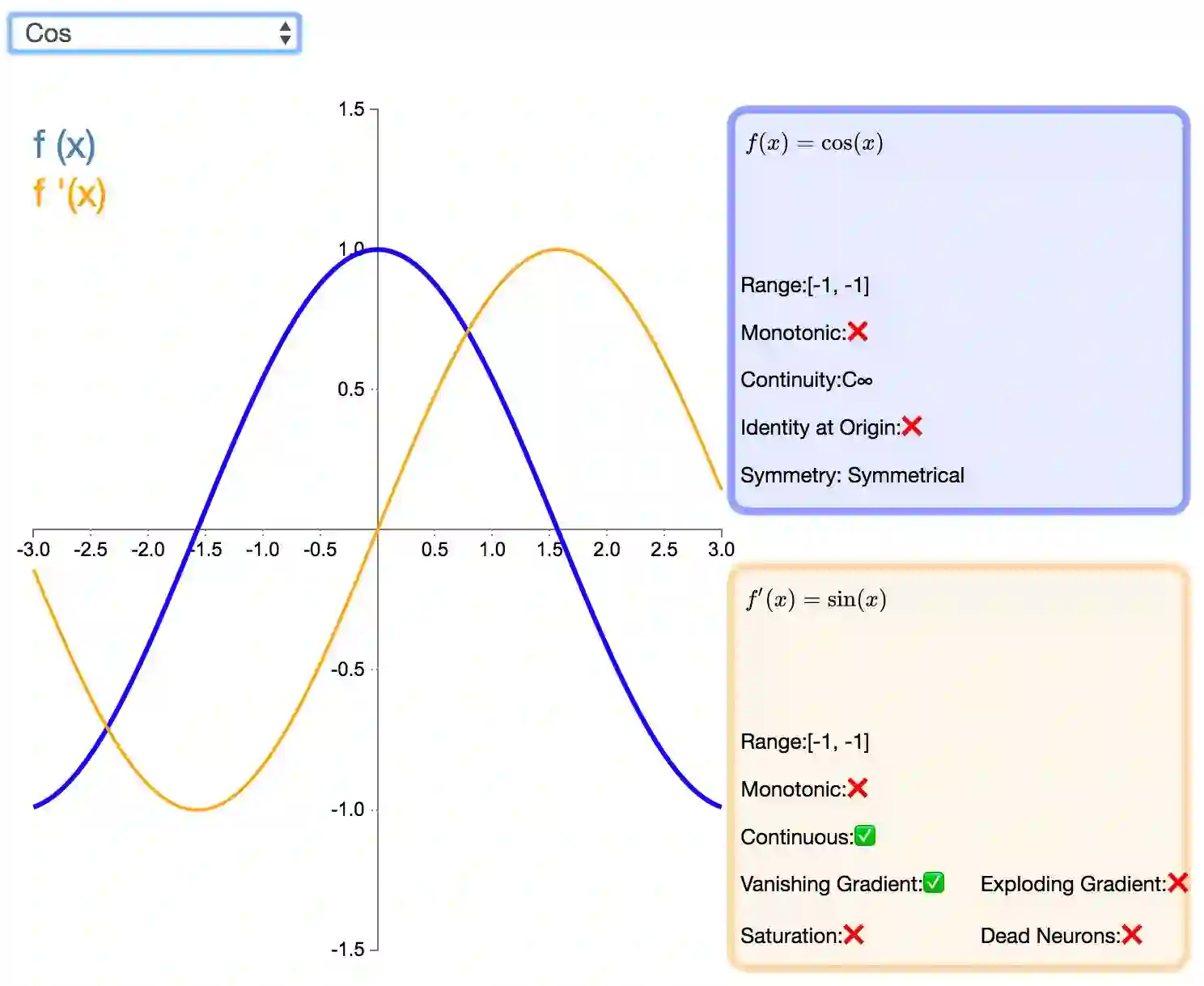 Cos

f (x)
f '(x)

1.5
1.0
0.5
-0.5
-1.0
-1.5
-3.0 -2.5 -2.0 -1.5 -1.0 -0.5 0.5 1.0 1.5 2.0 2.5 3.0

$f(x) = \cos(x)$

Range:[-1, -1]

Monotonic:❌

Continuity:C∞

Identity at Origin:❌

Symmetry: Symmetrical

$f'(x) = \sin(x)$

Range:[-1, -1]

Monotonic:❌

Continuous:✅

Vanishing Gradient:✅ Exploding Gradient:❌

Saturation:❌ Dead Neurons:❌